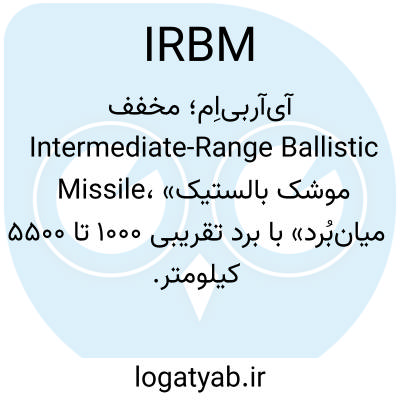 IRBM

آی‌آربی‌اِم؛ مخفف Intermediate-Range Ballistic Missile، «موشک بالستیک میان‌بُرد» با برد تقریبی ۱۰۰۰ تا ۵۵۰۰ کیلومتر.

logatyab.ir